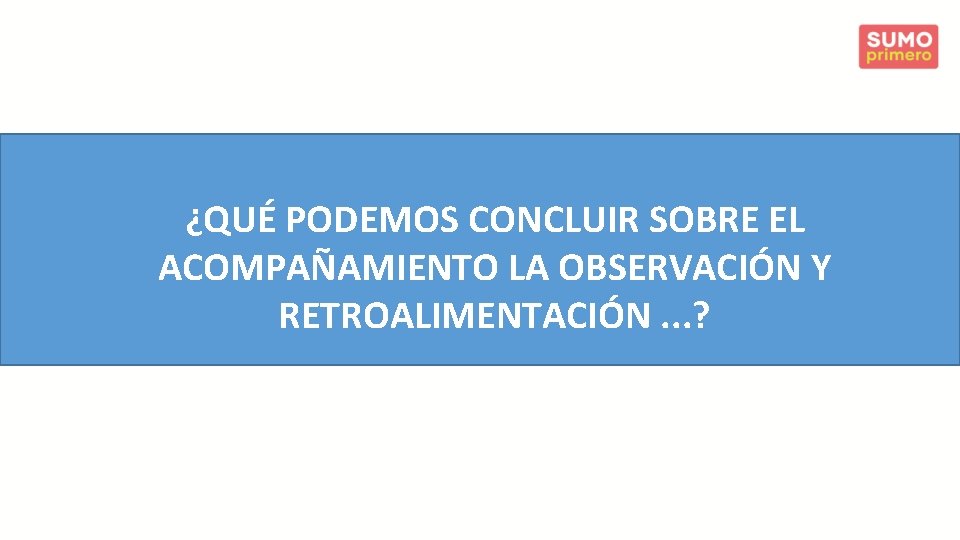 SUMO primero

¿QUÉ PODEMOS CONCLUIR SOBRE EL ACOMPAÑAMIENTO LA OBSERVACIÓN Y RETROALIMENTACIÓN ...?